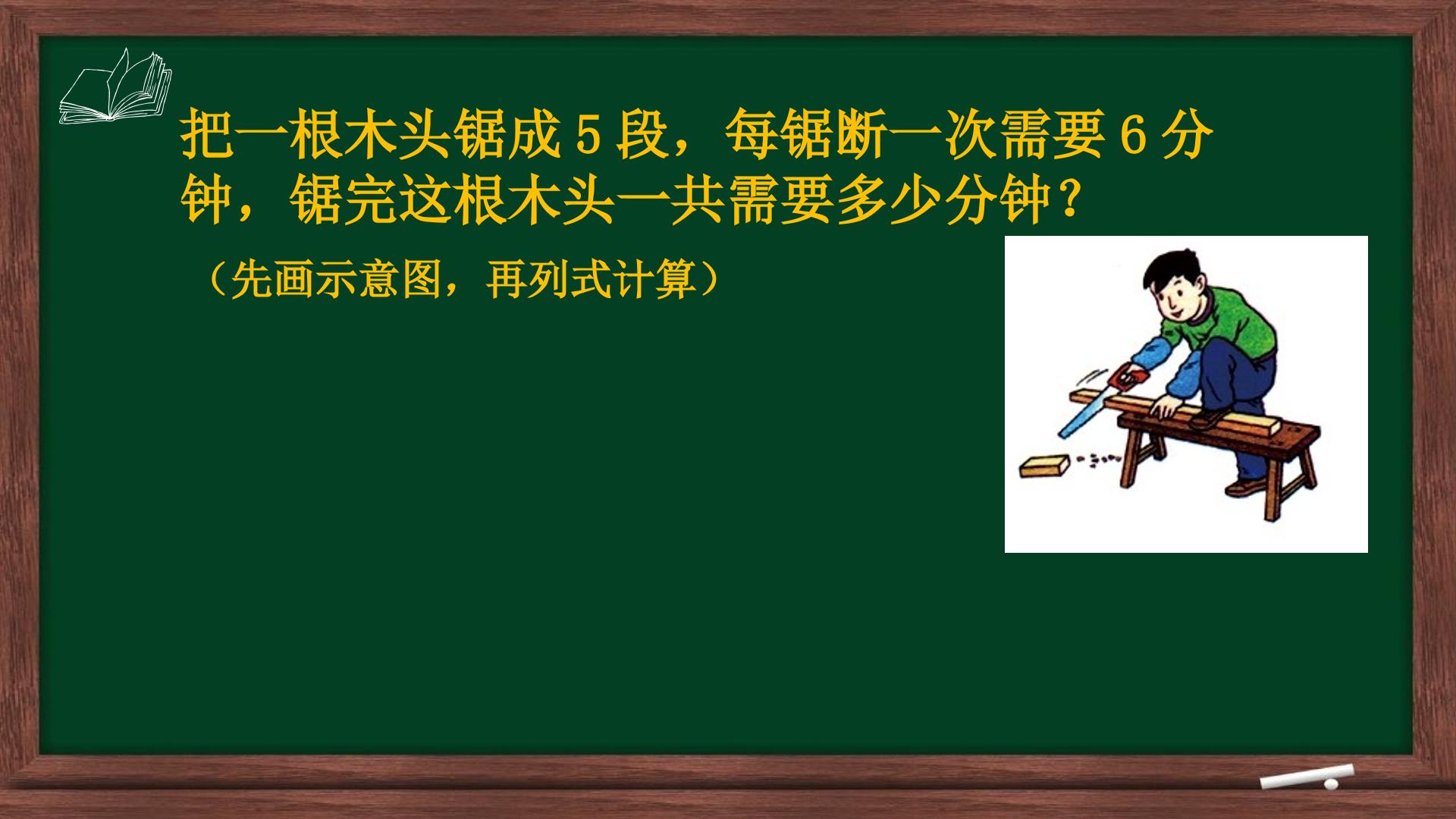 把一根木头锯成5段，每锯断一次需要6分钟，锯完这根木头一共需要多少分钟？

（先画示意图，再列式计算）